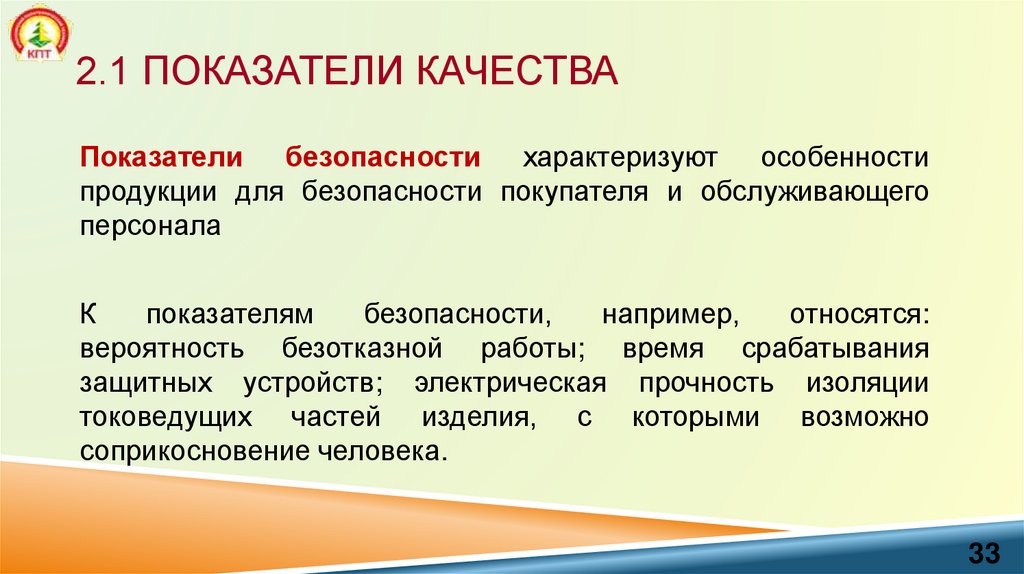 КПТ

2.1 ПОКАЗАТЕЛИ КАЧЕСТВА

Показатели безопасности характеризуют особенности продукции для безопасности покупателя и обслуживающего персонала

К показателям безопасности, например, относятся: вероятность безотказной работы; время срабатывания защитных устройств; электрическая прочность изоляции токоведущих частей изделия, с которыми возможно соприкосновение человека.

33